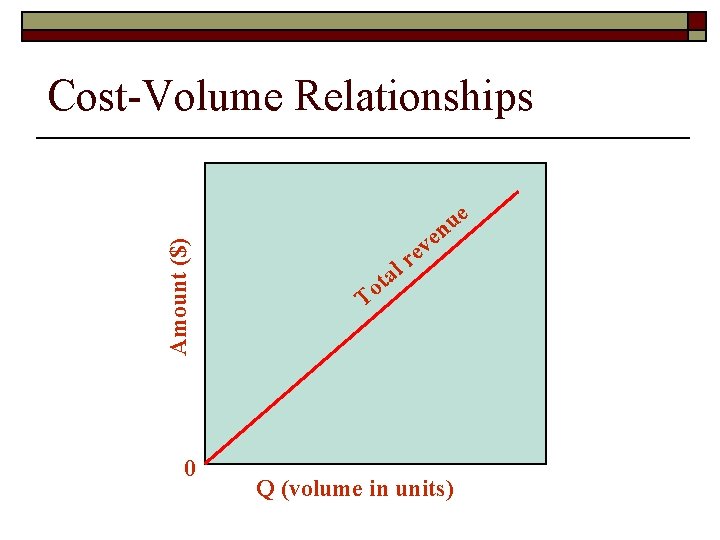 Cost-Volume Relationships

Amount ($)

Total revenue

0

Q (volume in units)